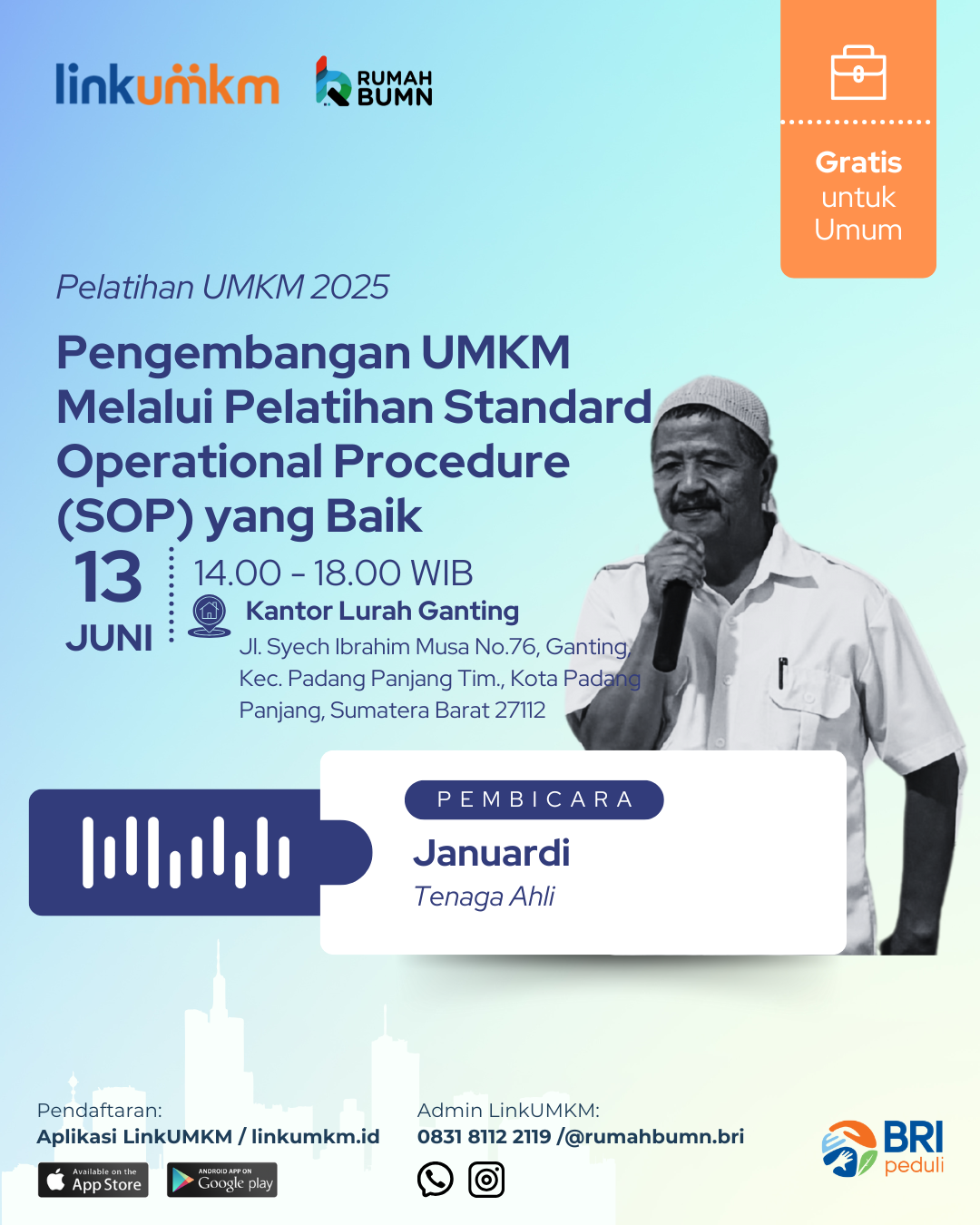 linkumkm

RUMAH BUMN

Gratis untuk Umum

Pelatihan UMKM 2025

Pengembangan UMKM Melalui Pelatihan Standard Operational Procedure (SOP) yang Baik

13 JUNI

14.00 - 18.00 WIB

Kantor Lurah Ganting

Jl. Syech Ibrahim Musa No.76, Ganting, Kec. Padang Panjang Tim., Kota Padang Panjang, Sumatera Barat 27112

PEMBICARA

Januardi

Tenaga Ahli

Pendaftaran:
Aplikasi LinkUMKM / linkumkm.id

Available on the App Store

ANDROID APP ON Google play

Admin LinkUMKM:
0831 8112 2119 /@rumahbumn.bri

BRI peduli